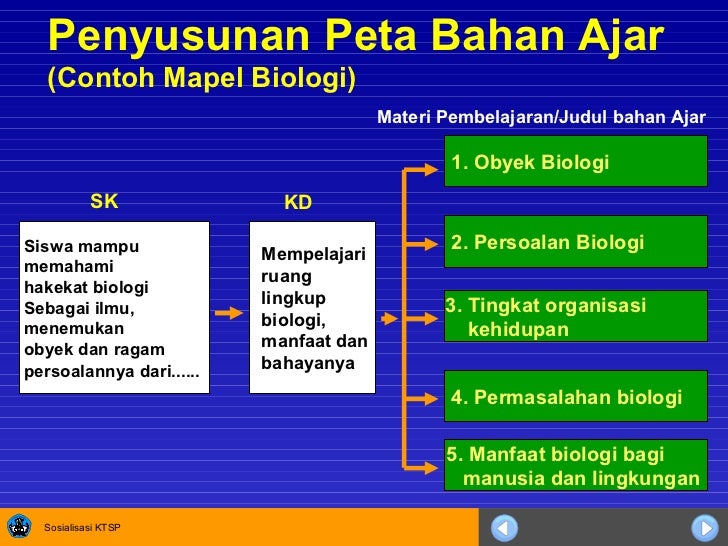 Penyusunan Peta Bahan Ajar
(Contoh Mapel Biologi)

Materi Pembelajaran/Judul bahan Ajar

SK

Siswa mampu memahami hakekat biologi Sebagai ilmu, menemukan obyek dan ragam persoalannya dari......

KD

Mempelajari ruang lingkup biologi, manfaat dan bahayanya

1. Obyek Biologi

2. Persoalan Biologi

3. Tingkat organisasi kehidupan

4. Permasalahan biologi

5. Manfaat biologi bagi manusia dan lingkungan

Sosialisasi KTSP